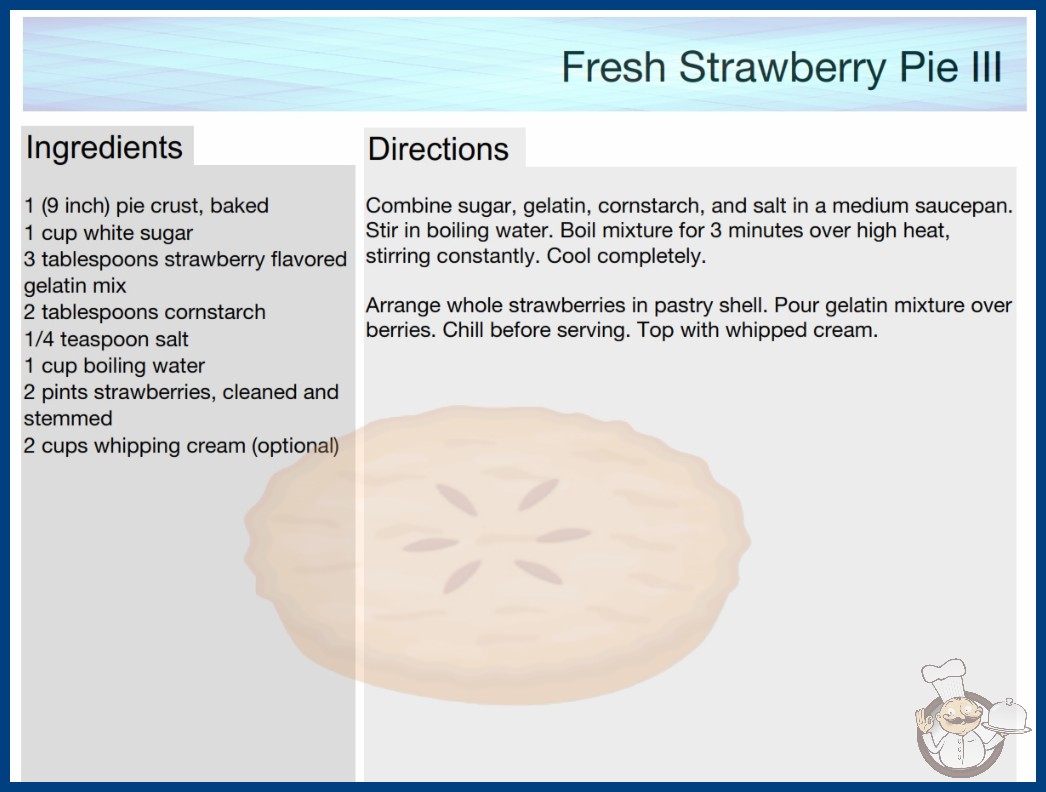 Fresh Strawberry Pie III

Ingredients

1 (9 inch) pie crust, baked
1 cup white sugar
3 tablespoons strawberry flavored gelatin mix
2 tablespoons cornstarch
1/4 teaspoon salt
1 cup boiling water
2 pints strawberries, cleaned and stemmed
2 cups whipping cream (optional)

Directions

Combine sugar, gelatin, cornstarch, and salt in a medium saucepan. Stir in boiling water. Boil mixture for 3 minutes over high heat, stirring constantly. Cool completely.

Arrange whole strawberries in pastry shell. Pour gelatin mixture over berries. Chill before serving. Top with whipped cream.